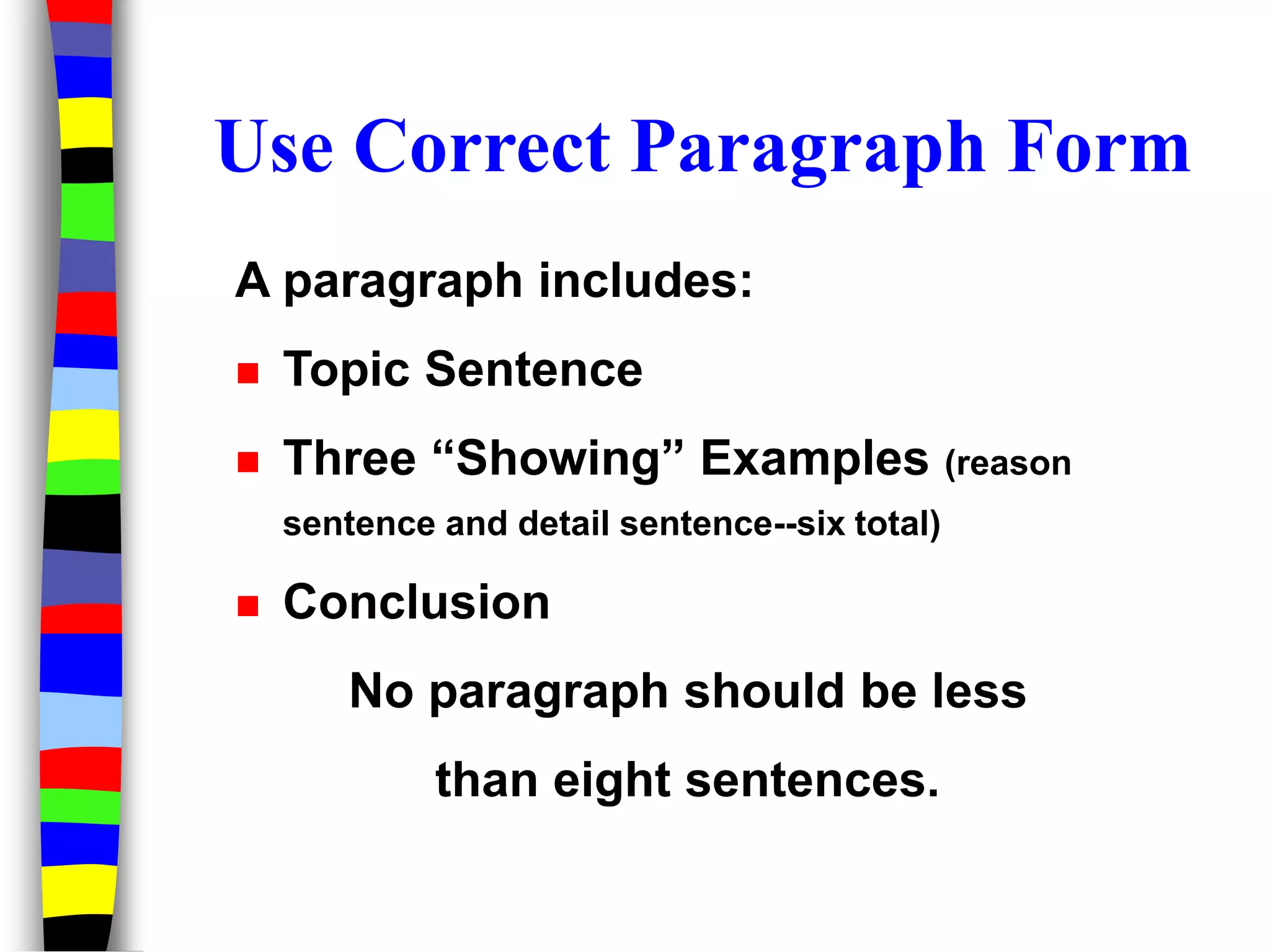 Use Correct Paragraph Form

A paragraph includes:

■ Topic Sentence
■ Three “Showing” Examples (reason sentence and detail sentence--six total)
■ Conclusion

No paragraph should be less than eight sentences.